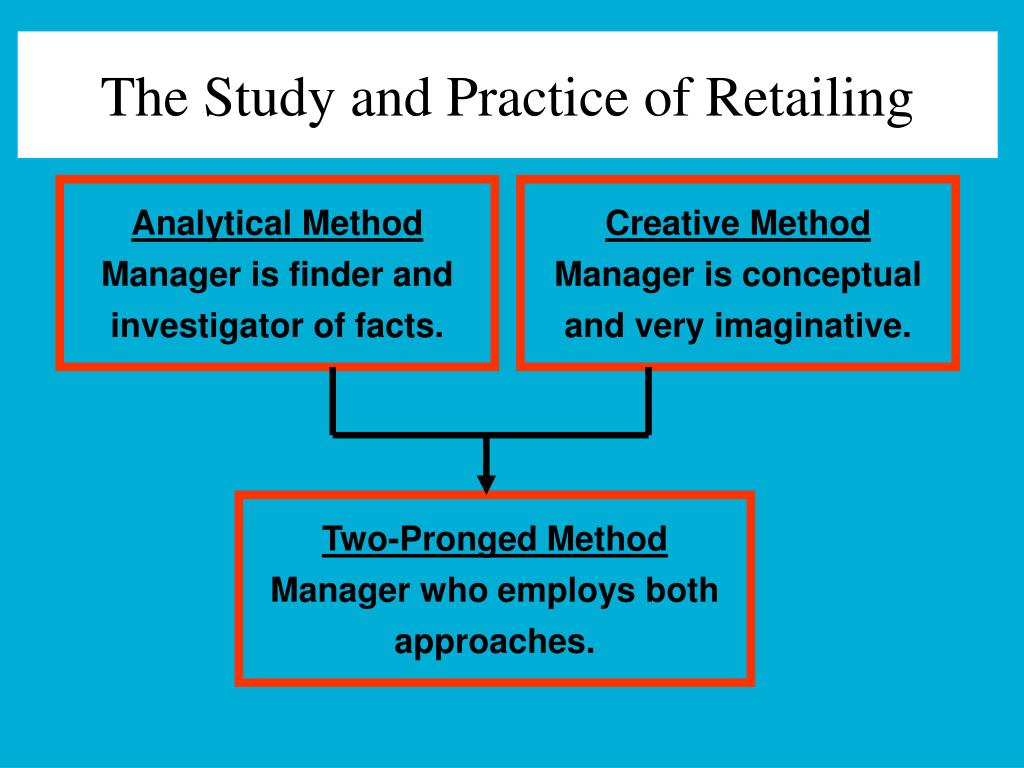 The Study and Practice of Retailing

Analytical Method
Manager is finder and investigator of facts.

Creative Method
Manager is conceptual and very imaginative.

Two-Pronged Method
Manager who employs both approaches.